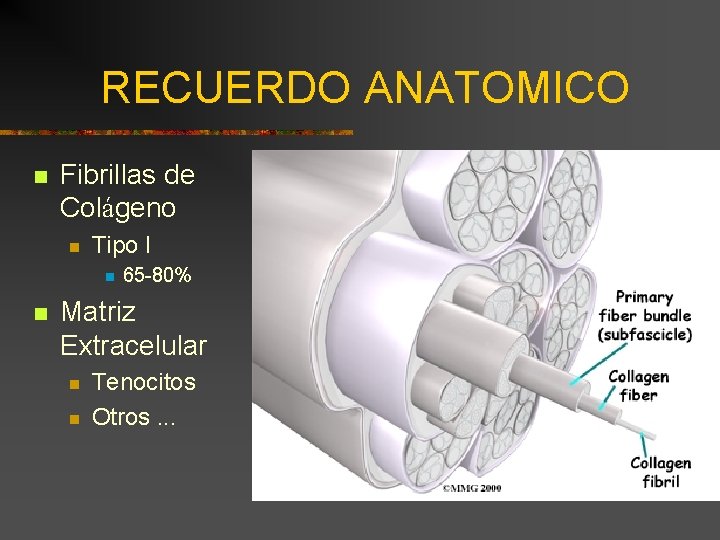 RECUERDO ANATOMICO

Fibrillas de Colágeno

Tipo I

65-80%

Matriz Extracelular

Tenocitos

Otros ...

Primary fiber bundle (subfascicle)

Collagen fiber

Collagen fibril

©MMG 2000